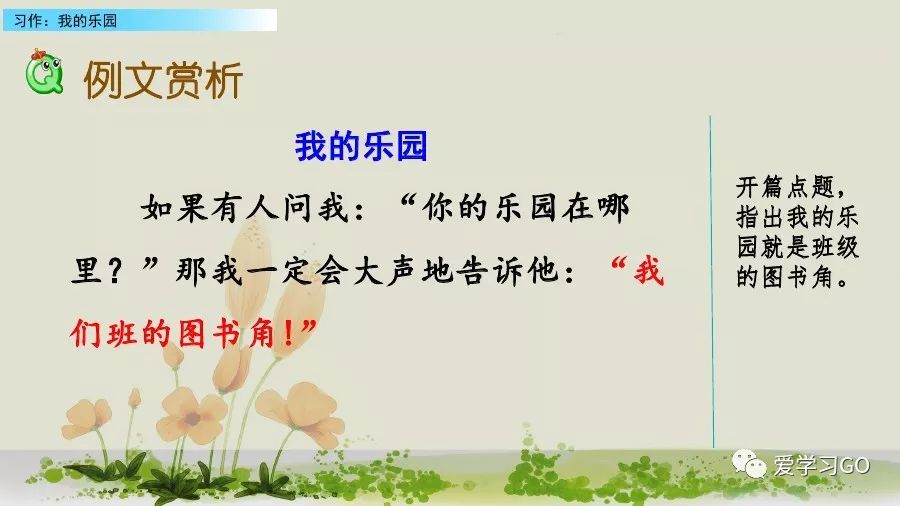 习作：我的乐园

例文赏析

我的乐园

如果有人问我：“你的乐园在哪里？”那我一定会大声地告诉他：“我们班的图书角！”

开篇点题，指出我的乐园就是班级的图书角。

爱学习GO